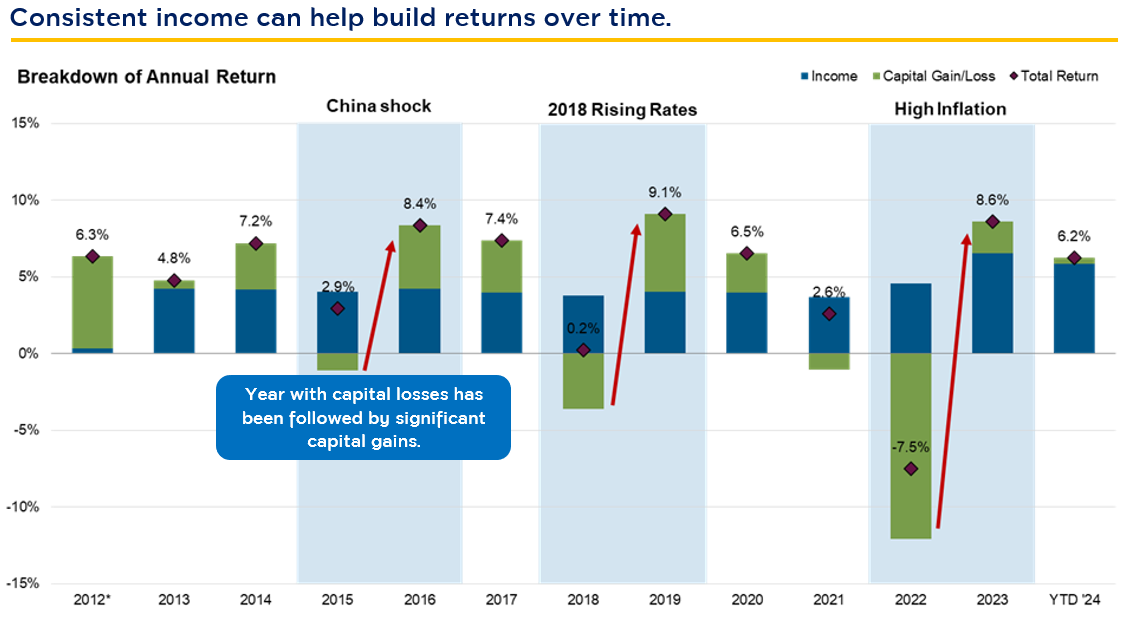 Consistent income can help build returns over time.

Breakdown of Annual Return

Income   Capital Gain/Loss   Total Return

China shock   2018 Rising Rates   High Inflation

15%
10%
5%
0%
-5%
-10%
-15%

6.3%   4.8%   7.2%   2.9%   8.4%   7.4%   0.2%   9.1%   6.5%   2.6%   -7.5%   8.6%   6.2%

Year with capital losses has been followed by significant capital gains.

2012*   2013   2014   2015   2016   2017   2018   2019   2020   2021   2022   2023   YTD '24